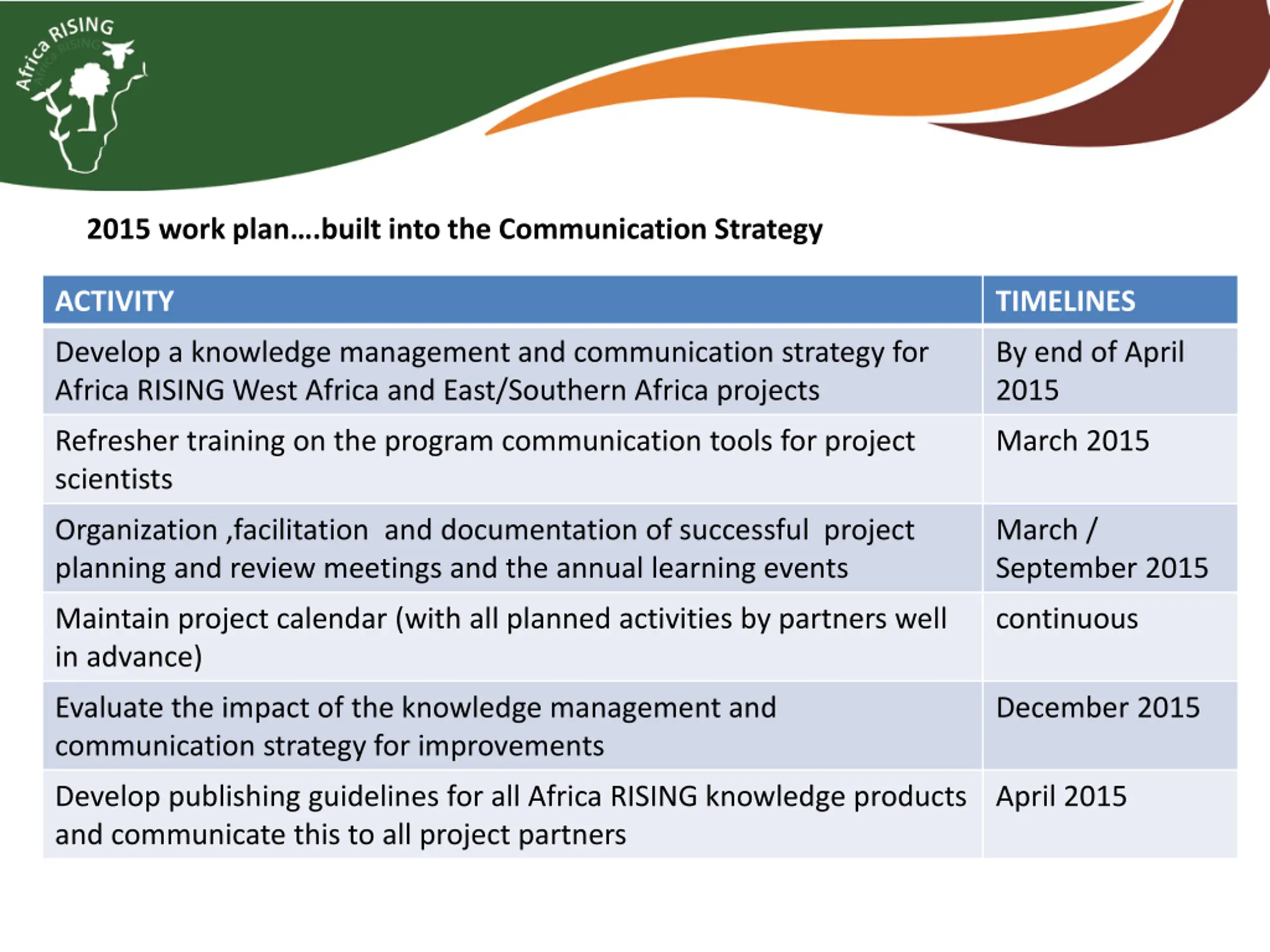 Africa RISING

2015 work plan….built into the Communication Strategy

| ACTIVITY | TIMELINES |
|---|---|
| Develop a knowledge management and communication strategy for Africa RISING West Africa and East/Southern Africa projects | By end of April 2015 |
| Refresher training on the program communication tools for project scientists | March 2015 |
| Organization ,facilitation and documentation of successful project planning and review meetings and the annual learning events | March / September 2015 |
| Maintain project calendar (with all planned activities by partners well in advance) | continuous |
| Evaluate the impact of the knowledge management and communication strategy for improvements | December 2015 |
| Develop publishing guidelines for all Africa RISING knowledge products and communicate this to all project partners | April 2015 |